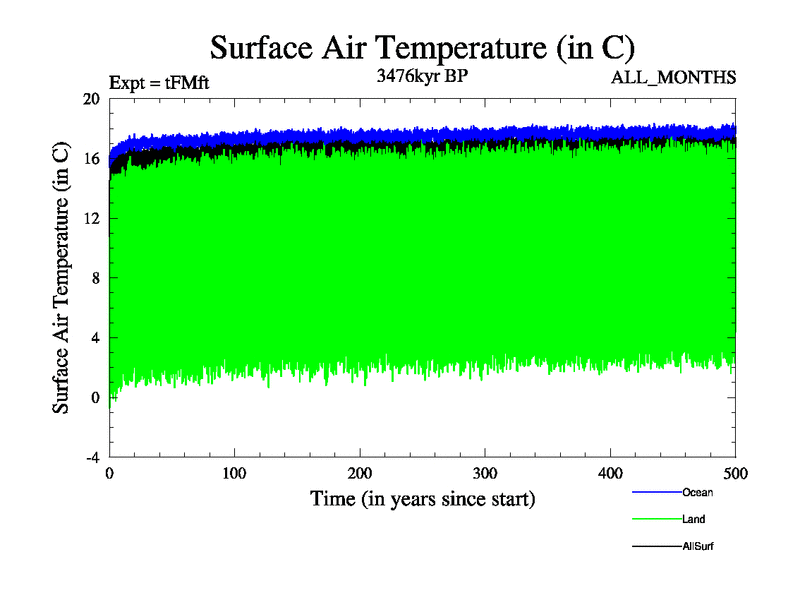 Surface Air Temperature (in C)

Expt = tFMft

3476kyr BP

ALL_MONTHS

Surface Air Temperature (in C)

20
16
12
8
4
0
-4

0
100
200
300
400
500

Time (in years since start)

Ocean
Land
AllSurf